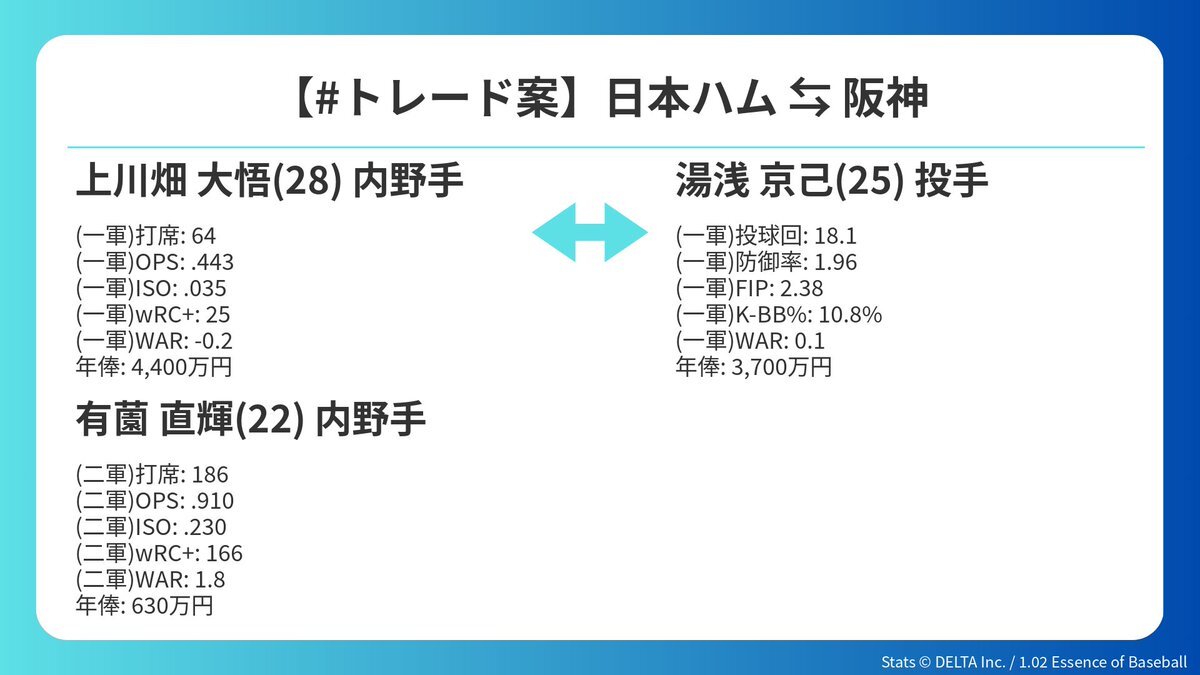 【#トレード案】日本ハム ⇆ 阪神

上川畑 大悟(28) 内野手

(一軍)打席: 64
(一軍)OPS: .443
(一軍)ISO: .035
(一軍)wRC+: 25
(一軍)WAR: -0.2
年俸: 4,400万円

有薗 直輝(22) 内野手

(二軍)打席: 186
(二軍)OPS: .910
(二軍)ISO: .230
(二軍)wRC+: 166
(二軍)WAR: 1.8
年俸: 630万円

湯浅 京己(25) 投手

(一軍)投球回: 18.1
(一軍)防御率: 1.96
(一軍)FIP: 2.38
(一軍)K-BB%: 10.8%
(一軍)WAR: 0.1
年俸: 3,700万円

Stats © DELTA Inc. / 1.02 Essence of Baseball